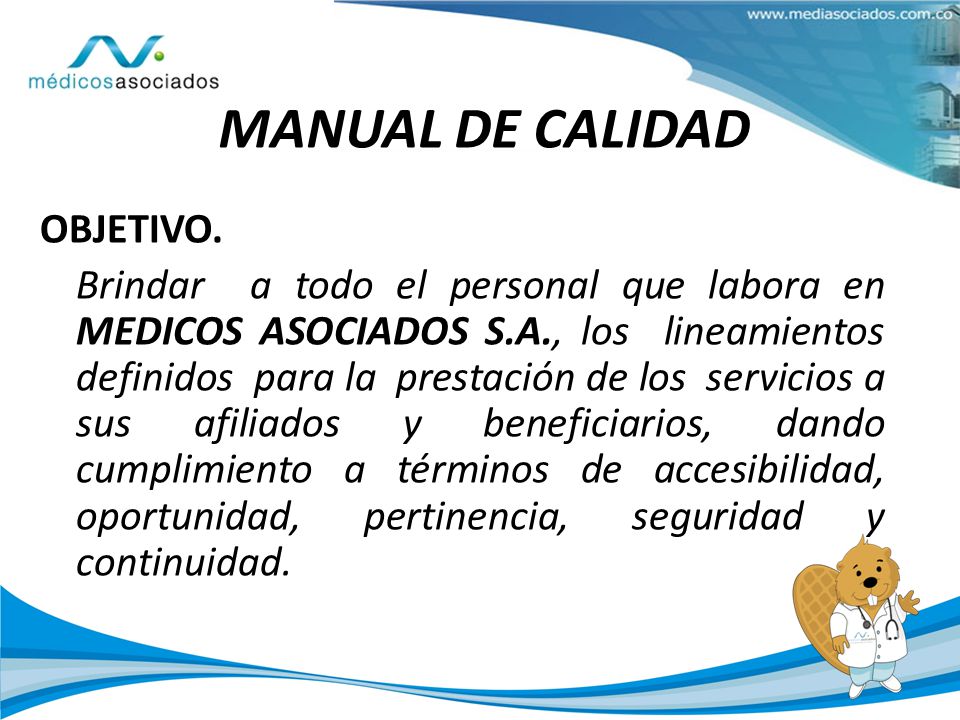 médicosasociados

www.mediasociados.com.co

MANUAL DE CALIDAD

OBJETIVO.

Brindar a todo el personal que labora en MEDICOS ASOCIADOS S.A., los lineamientos definidos para la prestación de los servicios a sus afiliados y beneficiarios, dando cumplimiento a términos de accesibilidad, oportunidad, pertinencia, seguridad y continuidad.